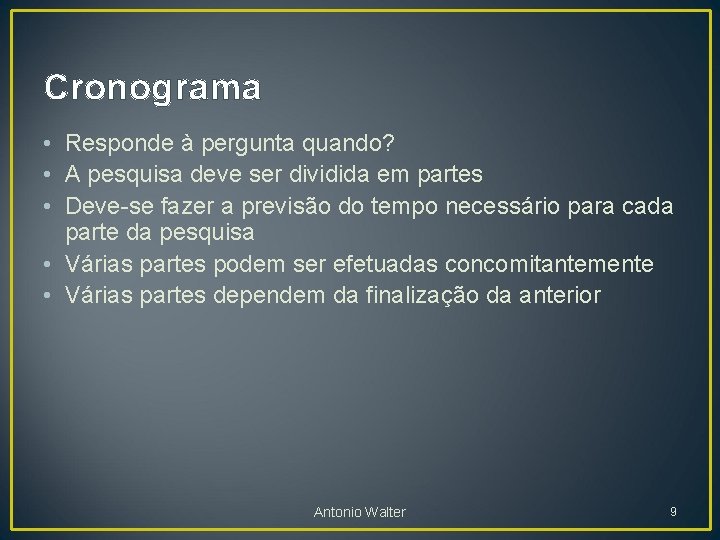 Cronograma

• Responde à pergunta quando?
• A pesquisa deve ser dividida em partes
• Deve-se fazer a previsão do tempo necessário para cada parte da pesquisa
• Várias partes podem ser efetuadas concomitantemente
• Várias partes dependem da finalização da anterior

Antonio Walter

9